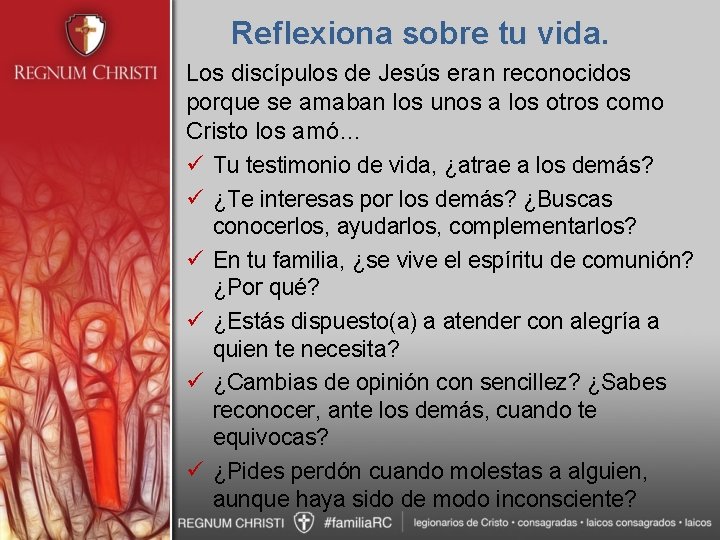 REGNUM CHRISTI

Reflexiona sobre tu vida.

Los discípulos de Jesús eran reconocidos porque se amaban los unos a los otros como Cristo los amó...

✓ Tu testimonio de vida, ¿atrae a los demás?
✓ ¿Te interesas por los demás? ¿Buscas conocerlos, ayudarlos, complementarlos?
✓ En tu familia, ¿se vive el espíritu de comunión? ¿Por qué?
✓ ¿Estás dispuesto(a) a atender con alegría a quien te necesita?
✓ ¿Cambias de opinión con sencillez? ¿Sabes reconocer, ante los demás, cuando te equivocas?
✓ ¿Pides perdón cuando molestas a alguien, aunque haya sido de modo inconsciente?

REGNUM CHRISTI #familiaRC legionarios de Cristo • consagradas • laicos consagrados • laicos